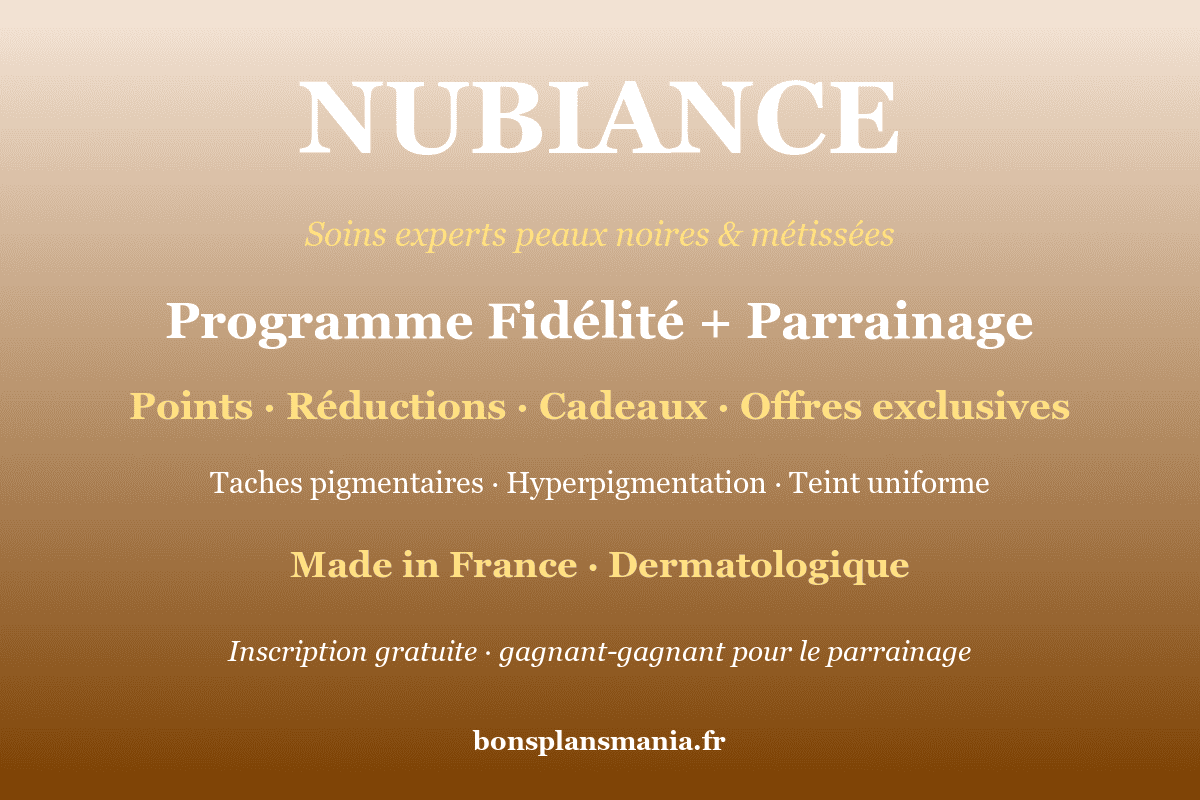 NUBIANCE

Soins experts peaux noires & métissées

Programme Fidélité + Parrainage

Points · Réductions · Cadeaux · Offres exclusives

Taches pigmentaires · Hyperpigmentation · Teint uniforme

Made in France · Dermatologique

Inscription gratuite · gagnant-gagnant pour le parrainage

bonsplansmania.fr